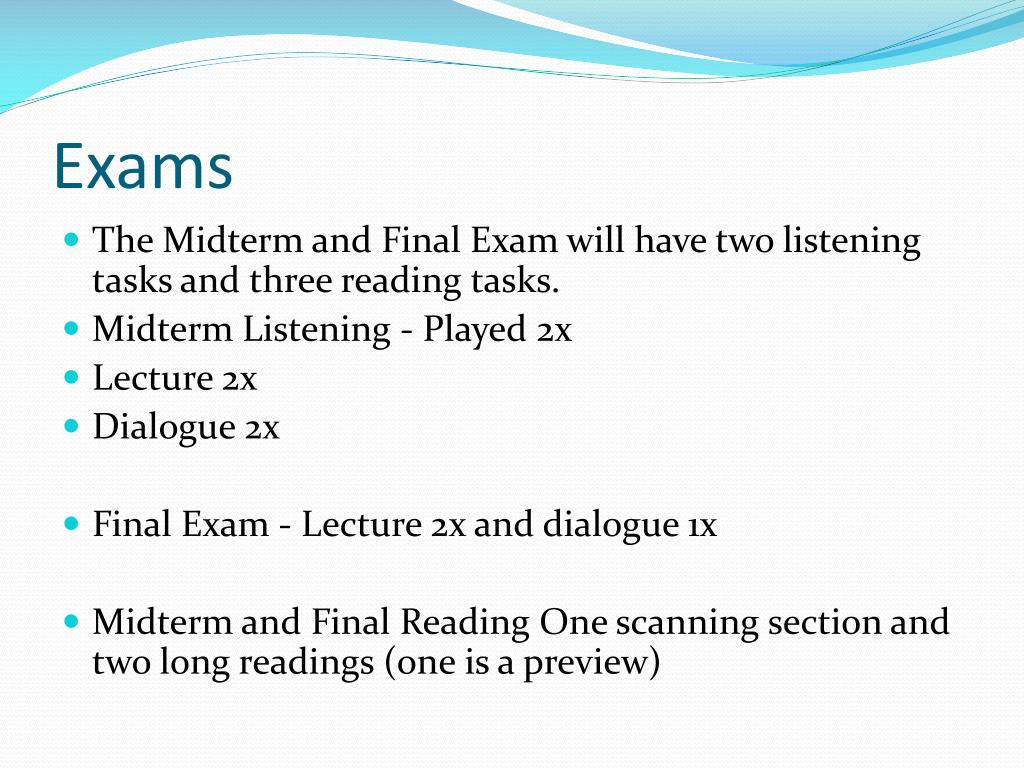 Exams

- The Midterm and Final Exam will have two listening tasks and three reading tasks.
- Midterm Listening - Played 2x
- Lecture 2x
- Dialogue 2x

- Final Exam - Lecture 2x and dialogue 1x

- Midterm and Final Reading One scanning section and two long readings (one is a preview)